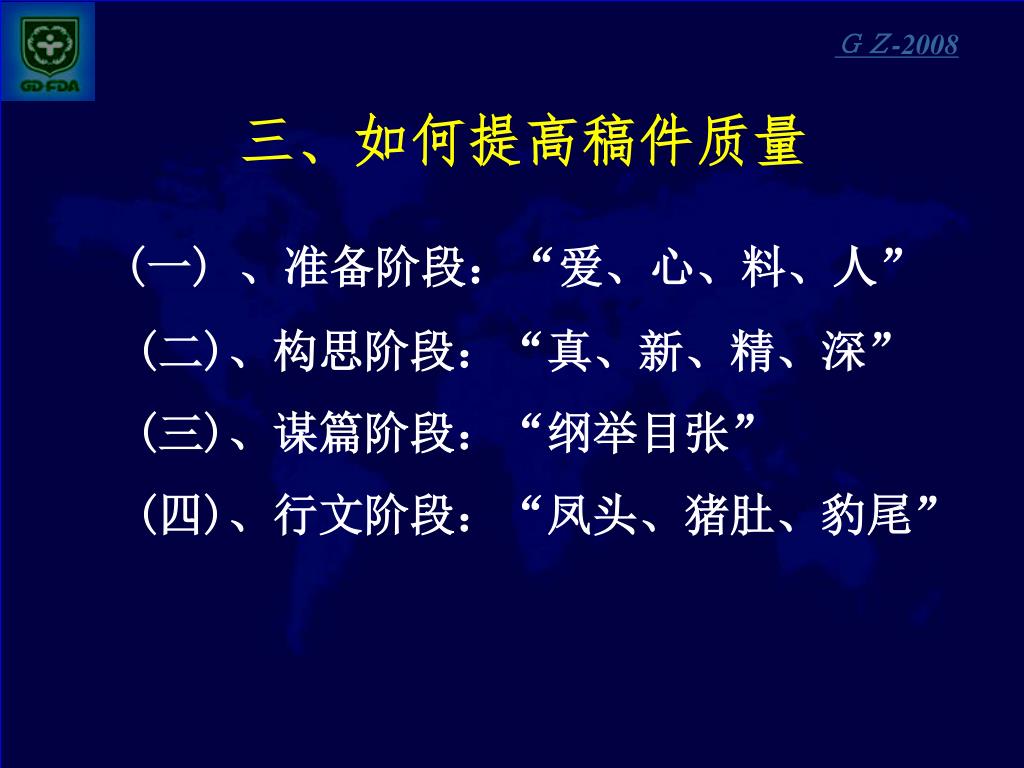 GD·FDA

G Z-2008

三、如何提高稿件质量

（一）、准备阶段：“爱、心、料、人”

（二）、构思阶段：“真、新、精、深”

（三）、谋篇阶段：“纲举目张”

（四）、行文阶段：“凤头、猪肚、豹尾”